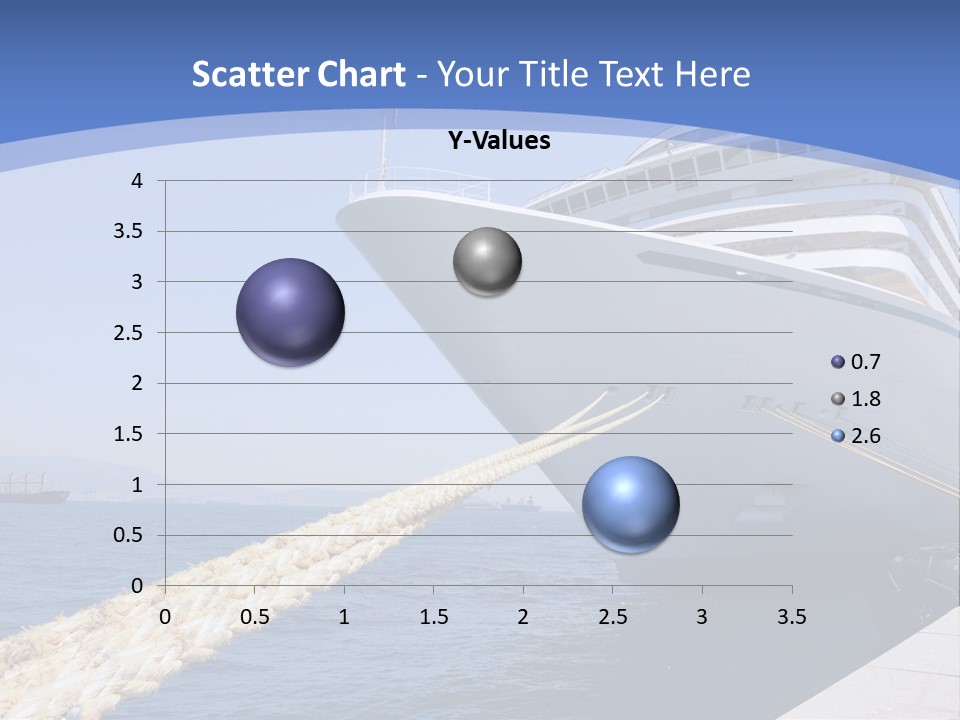 Scatter Chart - Your Title Text Here

Y-Values

4
3.5
3
2.5
2
1.5
1
0.5
0

0 0.5 1 1.5 2 2.5 3 3.5

0.7
1.8
2.6